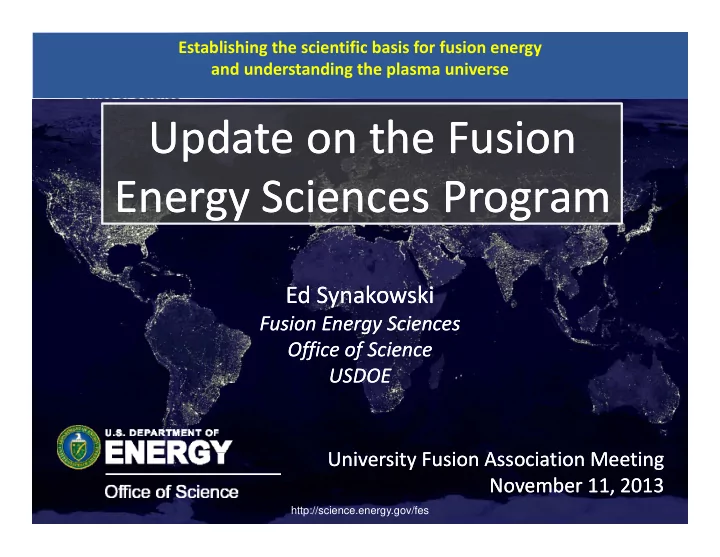 Establishing the scientific basis for fusion energy and understanding the plasma universe

Update on the Fusion Energy Sciences Program

Ed Synakowski
Fusion Energy Sciences
Office of Science
USDOE

U.S. DEPARTMENT OF
ENERGY
Office of Science

University Fusion Association Meeting
November 11, 2013

http://science.energy.gov/fes